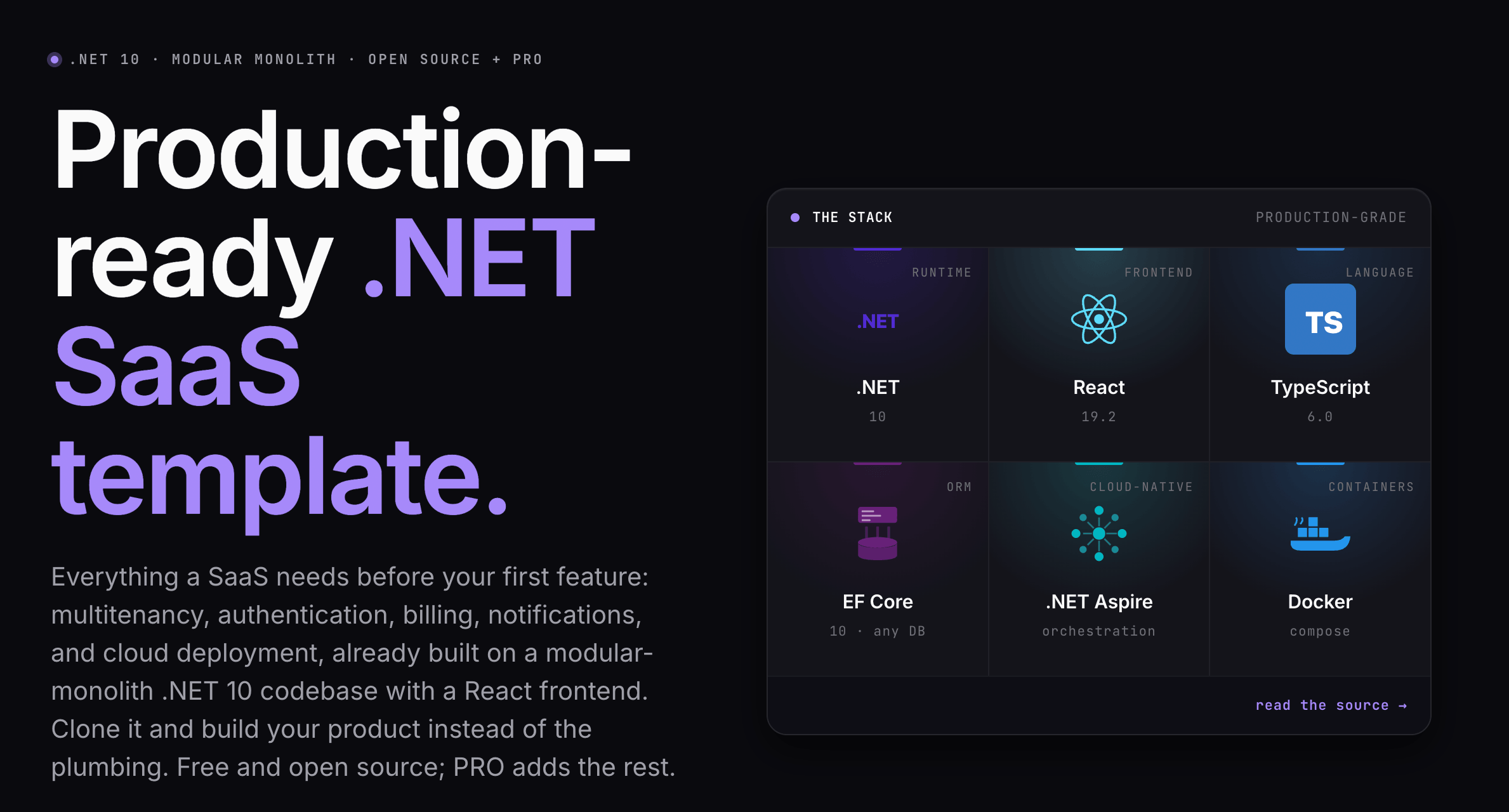 .NET 10 · MODULAR MONOLITH · OPEN SOURCE + PRO

Production-ready .NET SaaS template.

Everything a SaaS needs before your first feature: multitenancy, authentication, billing, notifications, and cloud deployment, already built on a modular-monolith .NET 10 codebase with a React frontend. Clone it and build your product instead of the plumbing. Free and open source; PRO adds the rest.

THE STACK PRODUCTION-GRADE

RUNTIME
.NET
.NET
10

FRONTEND
React
19.2

LANGUAGE
TS
TypeScript
6.0

ORM
EF Core
10 · any DB

CLOUD-NATIVE
.NET Aspire
orchestration

CONTAINERS
Docker
compose

read the source →